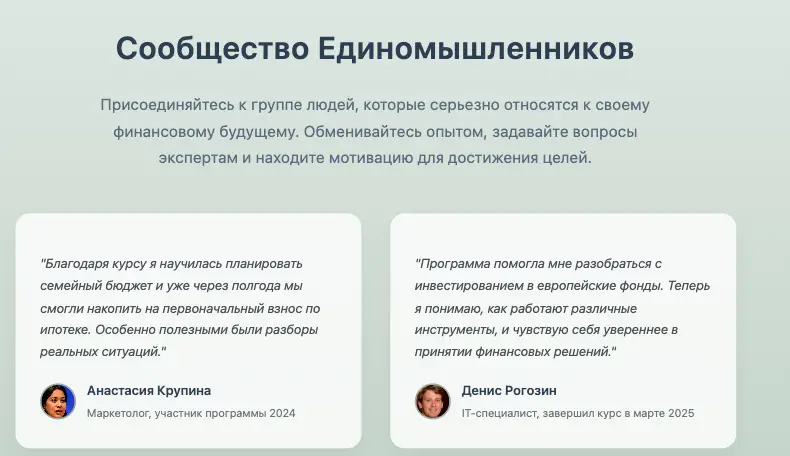 Сообщество Единомышленников

Присоединяйтесь к группе людей, которые серьезно относятся к своему финансовому будущему. Обменивайтесь опытом, задавайте вопросы экспертам и находите мотивацию для достижения целей.

"Благодаря курсу я научилась планировать семейный бюджет и уже через полгода мы смогли накопить на первоначальный взнос по ипотеке. Особенно полезными были разборы реальных ситуаций."

Анастасия Крупина
Маркетолог, участник программы 2024

"Программа помогла мне разобраться с инвестированием в европейские фонды. Теперь я понимаю, как работают различные инструменты, и чувствую себя увереннее в принятии финансовых решений."

Денис Рогозин
IT-специалист, завершил курс в марте 2025